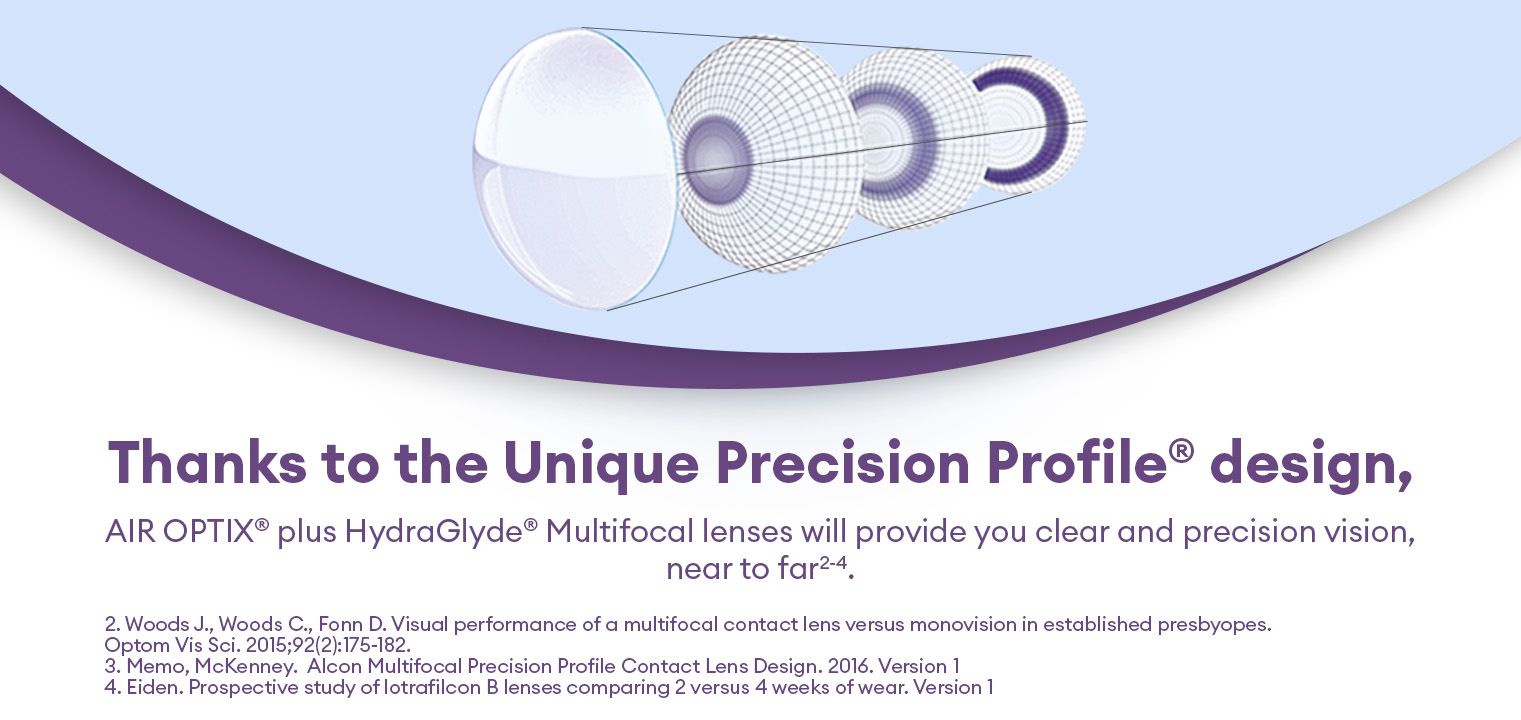 Thanks to the Unique Precision Profile® design,

AIR OPTIX® plus HydraGlyde® Multifocal lenses will provide you clear and precision vision, near to far$^{2-4}$.

2. Woods J., Woods C., Fonn D. Visual performance of a multifocal contact lens versus monovision in established presbyopes. Optom Vis Sci. 2015;92(2):175-182.
3. Memo, McKenney. Alcon Multifocal Precision Profile Contact Lens Design. 2016. Version 1
4. Eiden. Prospective study of lotrafilcon B lenses comparing 2 versus 4 weeks of wear. Version 1